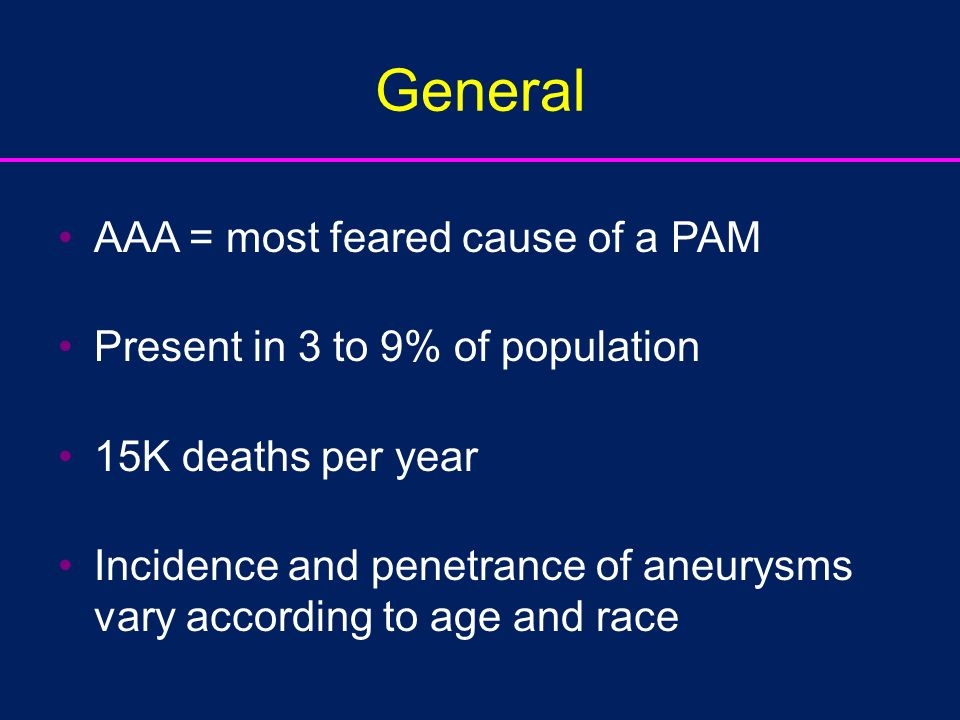 General

• AAA = most feared cause of a PAM

• Present in 3 to 9% of population

• 15K deaths per year

• Incidence and penetrance of aneurysms vary according to age and race